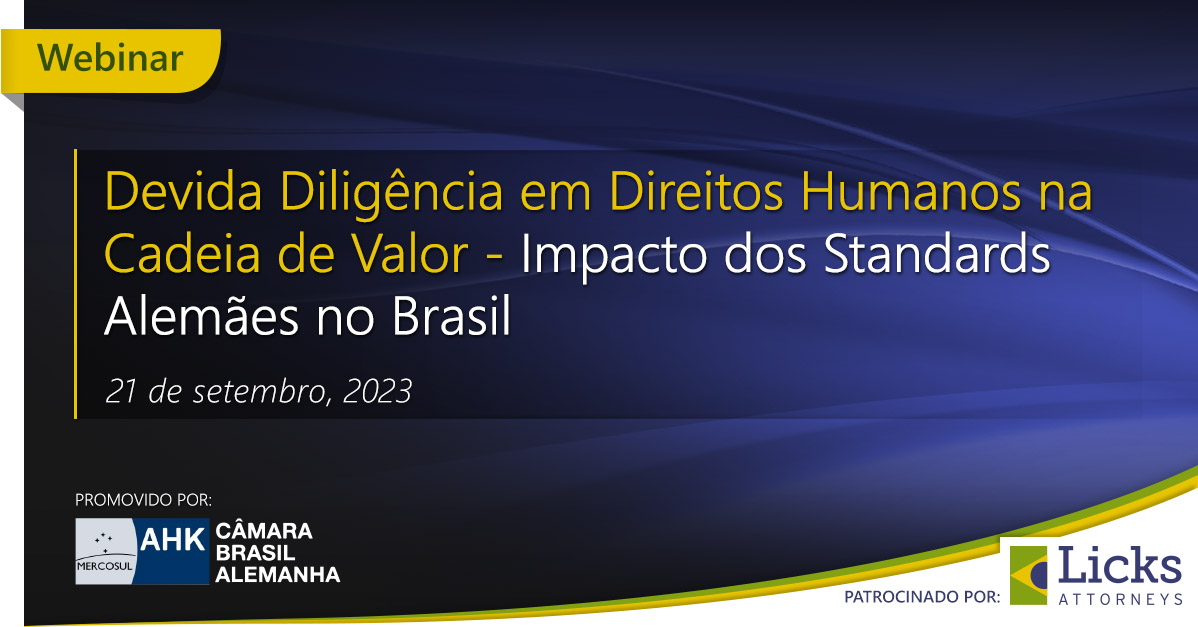 Webinar

Devida Diligência em Direitos Humanos na Cadeia de Valor - Impacto dos Standards Alemães no Brasil

21 de setembro, 2023

PROMOVIDO POR:

MERCOSUL AHK CÂMARA BRASIL ALEMANHA

PATROCINADO POR:

Licks ATTORNEYS